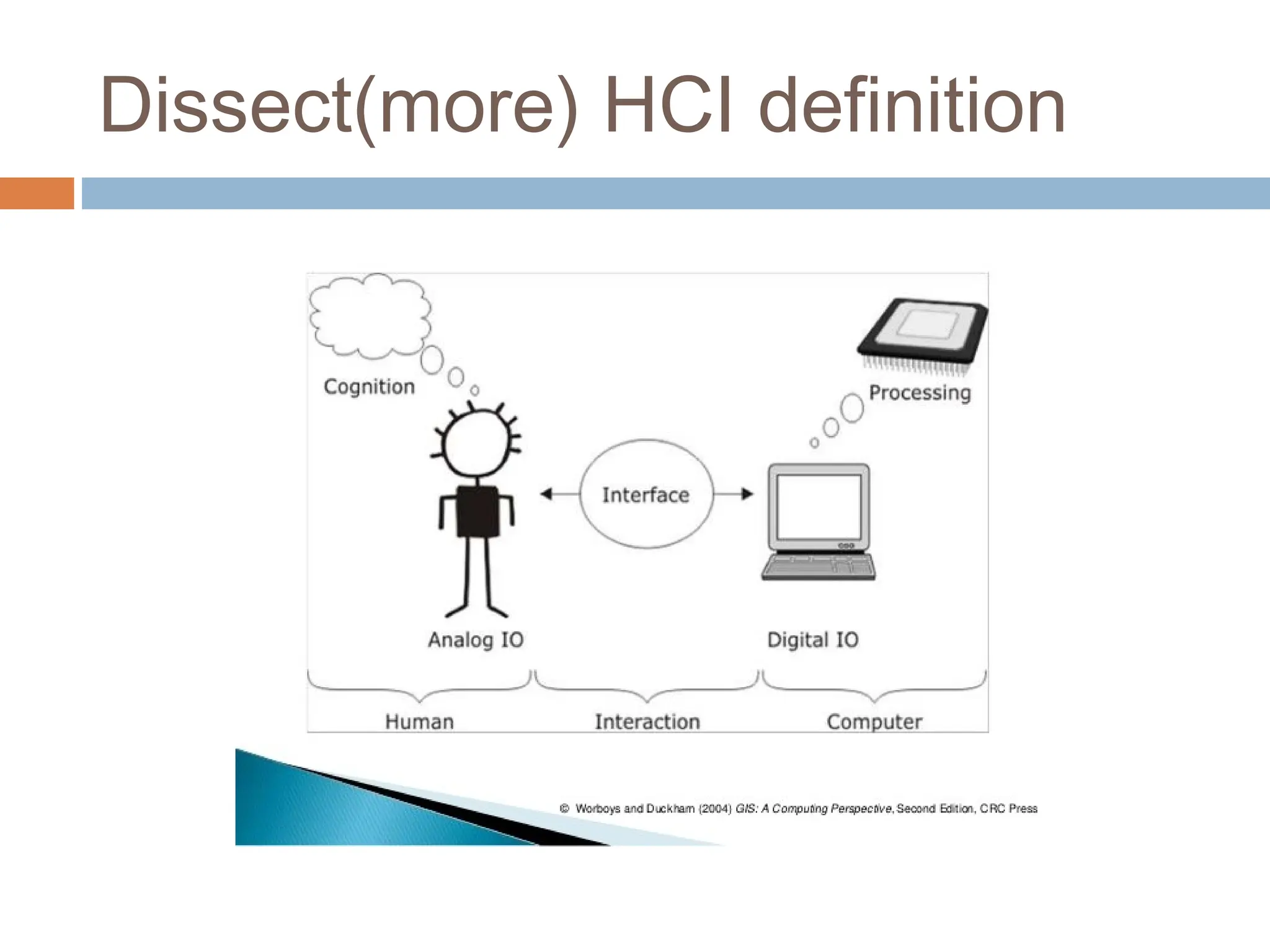 Dissect(more) HCI definition

Cognition

Processing

Interface

Analog IO

Digital IO

Human

Interaction

Computer

© Worboys and Duckham (2004) GIS: A Computing Perspective, Second Edition, CRC Press